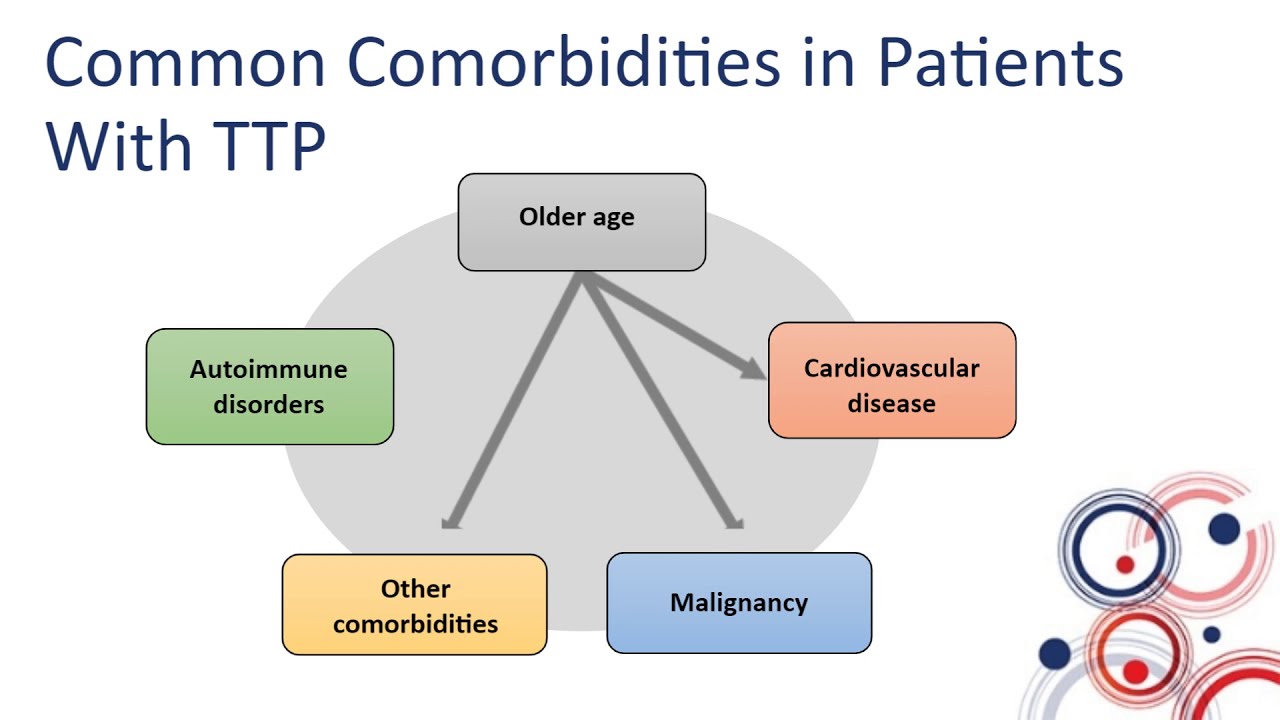 Common Comorbidities in Patients With TTP

Older age

Autoimmune disorders

Cardiovascular disease

Other comorbidities

Malignancy